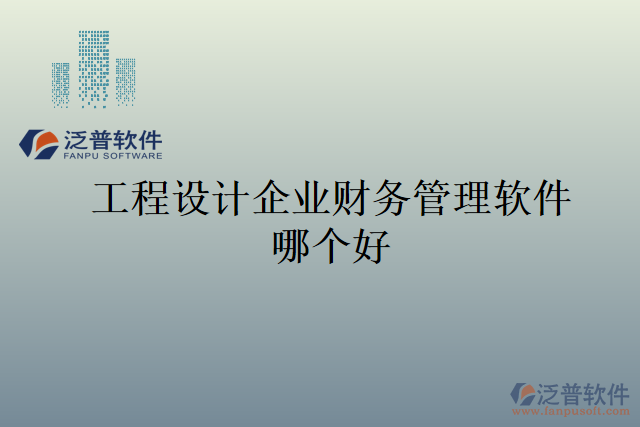 泛普软件
FANPU SOFTWARE

工程设计企业财务管理软件哪个好

泛普软件
www.fanpusoft.com